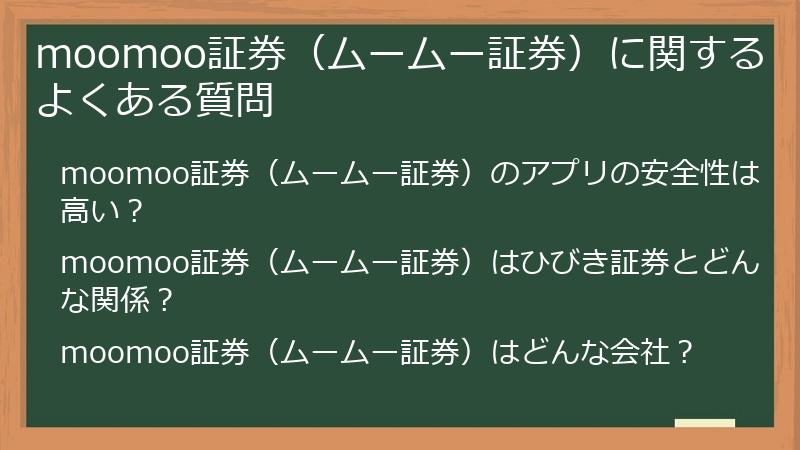 moomoo証券（ムームー証券）に関するよくある質問

moomoo証券（ムームー証券）のアプリの安全性は高い？

moomoo証券（ムームー証券）はひびき証券とどんな関係？

moomoo証券（ムームー証券）はどんな会社？